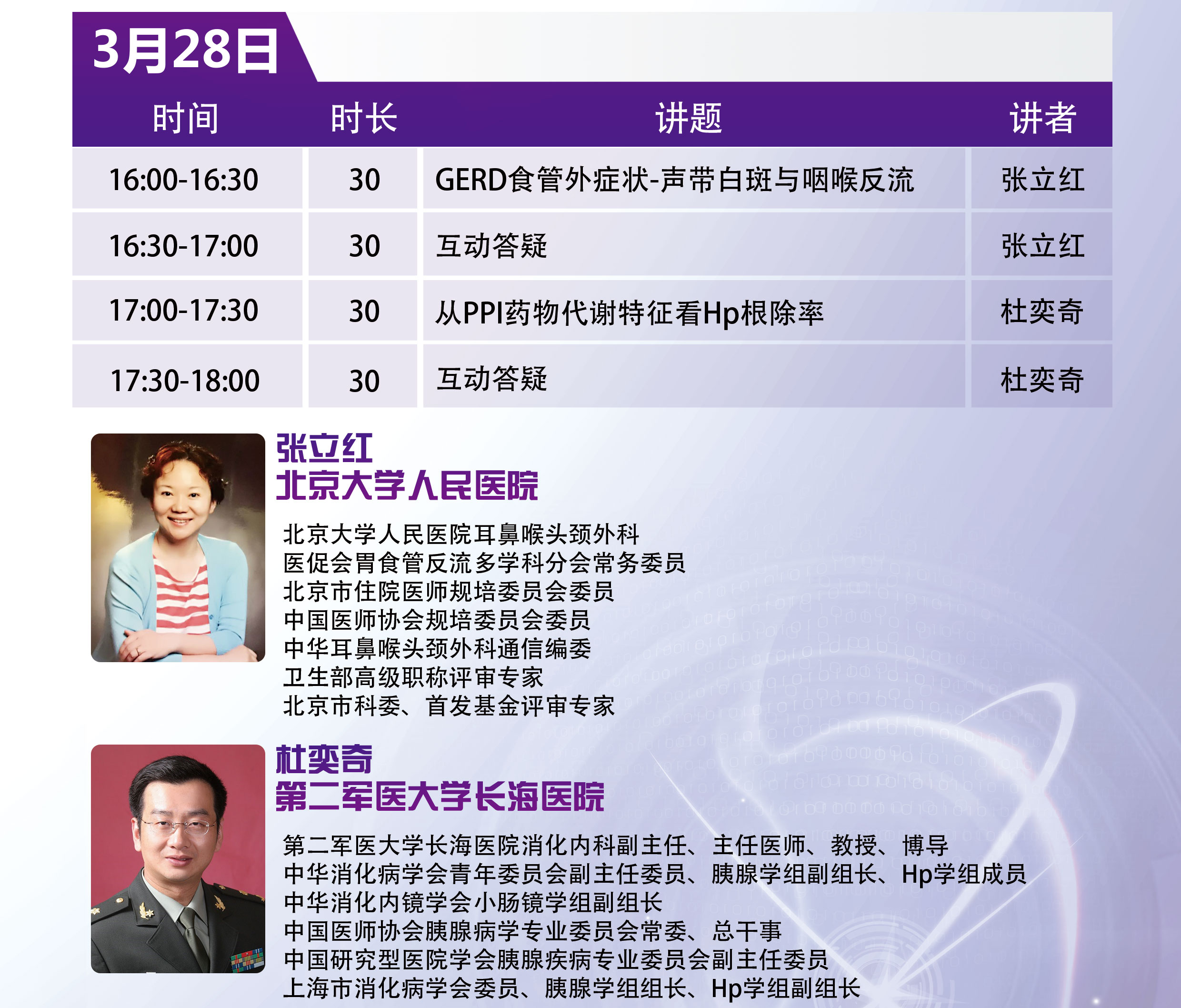 3月28日

| 时间 | 时长 | 讲题 | 讲者 |
|---|---|---|---|
| 16:00-16:30 | 30 | GERD食管外症状-声带白斑与咽喉反流 | 张立红 |
| 16:30-17:00 | 30 | 互动答疑 | 张立红 |
| 17:00-17:30 | 30 | 从PPI药物代谢特征看Hp根除率 | 杜奕奇 |
| 17:30-18:00 | 30 | 互动答疑 | 杜奕奇 |

张立红
北京大学人民医院

北京大学人民医院耳鼻喉头颈外科
医促会胃食管反流多学科分会常务委员
北京市住院医师规培委员会委员
中国医师协会规培委员会委员
中华耳鼻喉头颈外科通信编委
卫生部高级职称评审专家
北京市科委、首发基金评审专家

杜奕奇
第二军医大学长海医院

第二军医大学长海医院消化内科副主任、主任医师、教授、博导
中华消化病学会青年委员会副主任委员、胰腺学组副组长、Hp学组成员
中华消化内镜学会小肠镜学组副组长
中国医师协会胰腺病学专业委员会常委、总干事
中国研究型医院学会胰腺疾病专业委员会副主任委员
上海市消化病学会委员、胰腺学组组长、Hp学组副组长